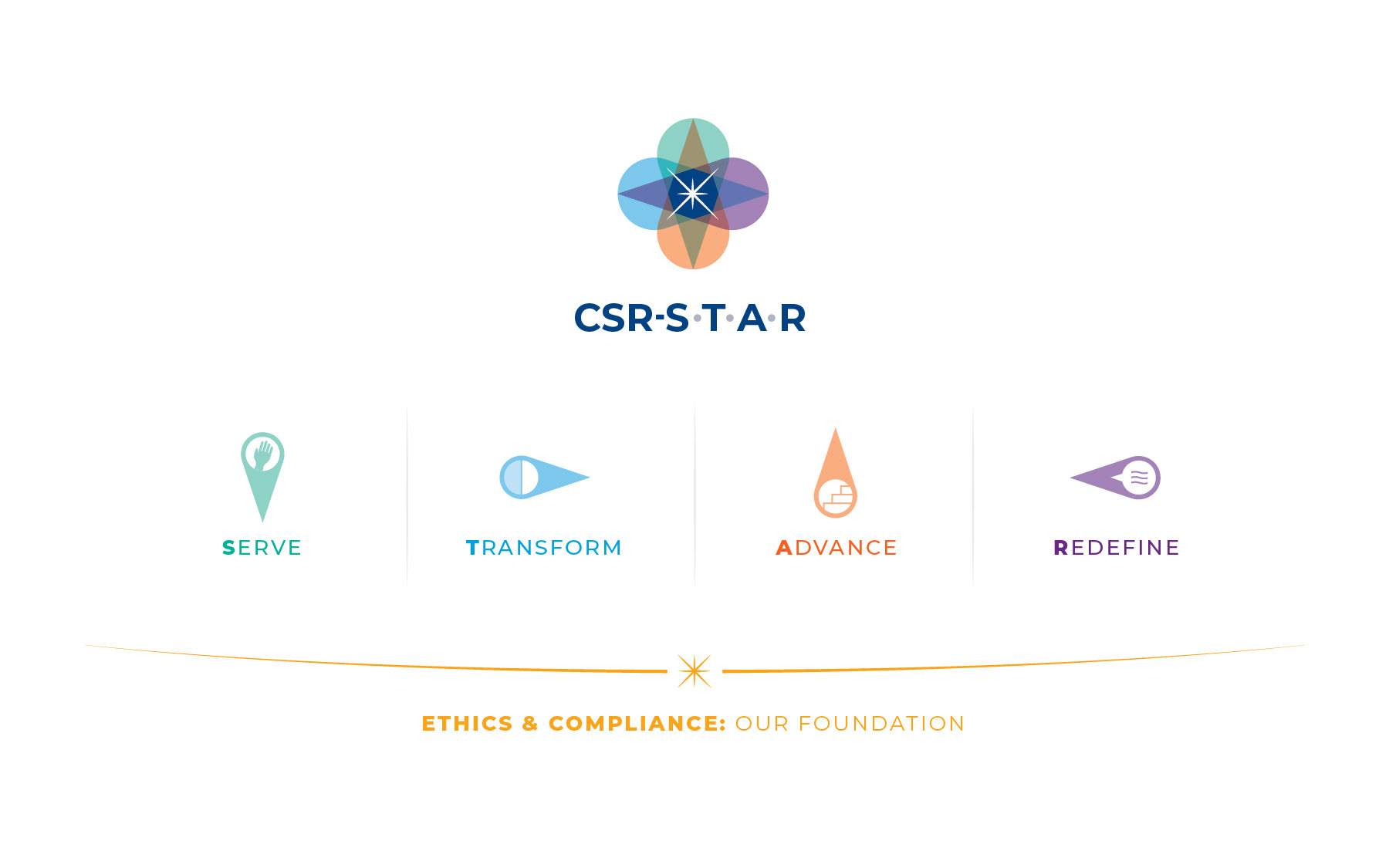 CSR-S·T·A·R

SERVE

TRANSFORM

ADVANCE

REDEFINE

ETHICS & COMPLIANCE: OUR FOUNDATION